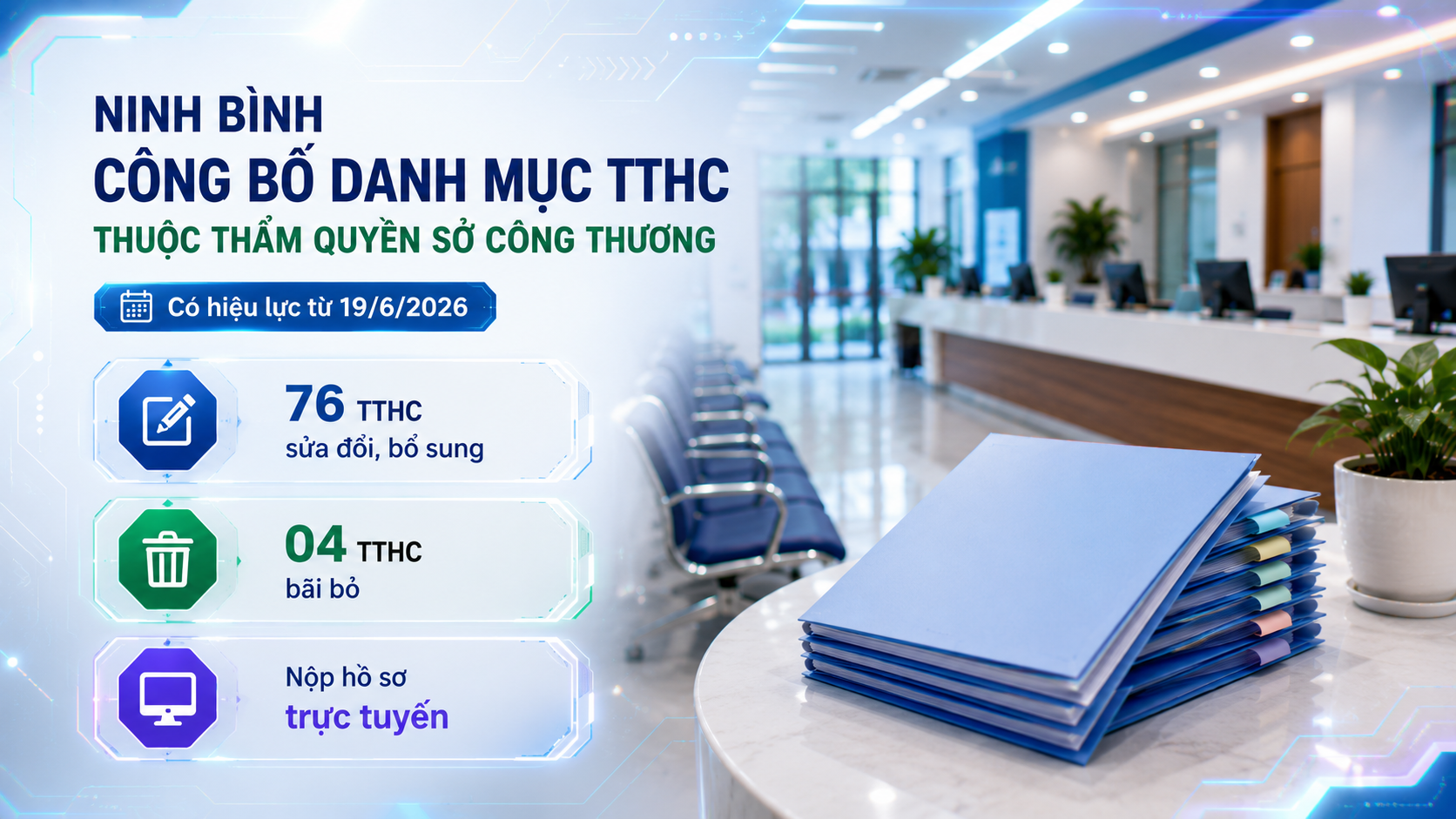 NINH BÌNH
CÔNG BỐ DANH MỤC TTHC
THUỘC THẨM QUYỀN SỞ CÔNG THƯƠNG

Có hiệu lực từ 19/6/2026

76 TTHC
sửa đổi, bổ sung

04 TTHC
bãi bỏ

Nộp hồ sơ
trực tuyến